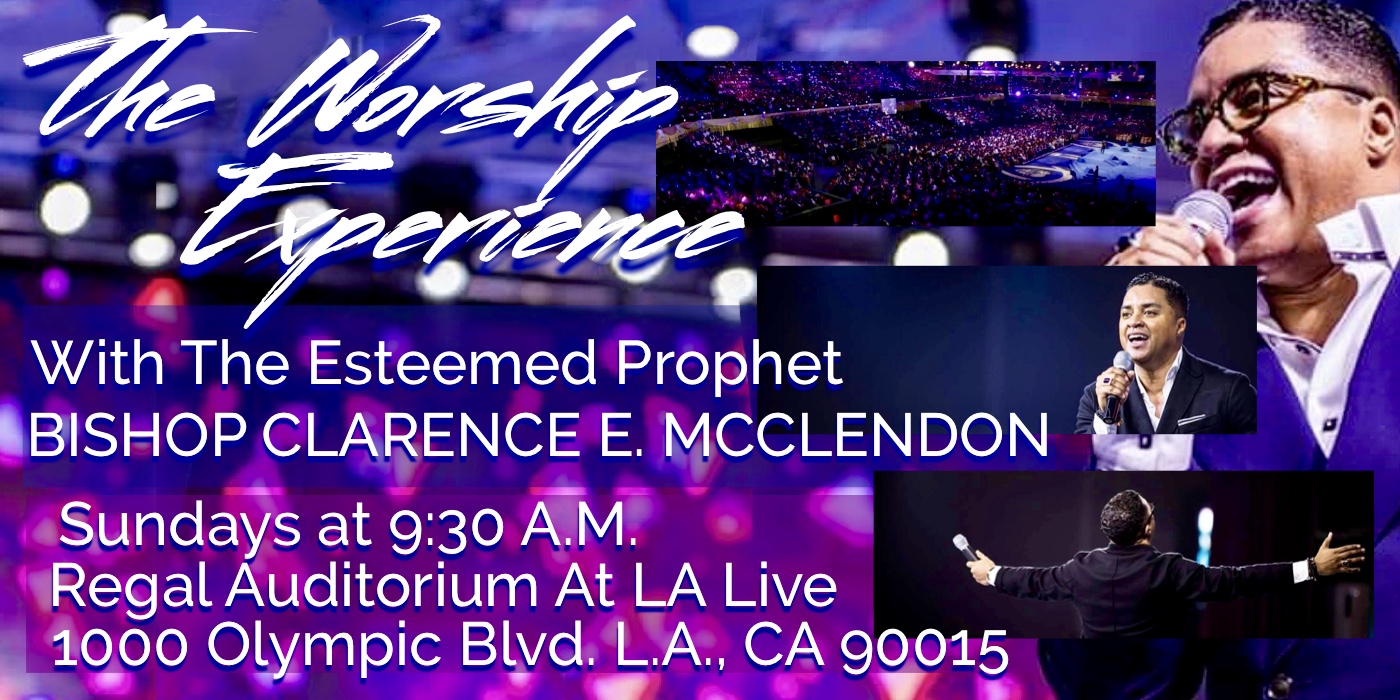 The Worship Experience

With The Esteemed Prophet
BISHOP CLARENCE E. MCCLENDON

Sundays at 9:30 A.M.
Regal Auditorium At LA Live
1000 Olympic Blvd. L.A., CA 90015